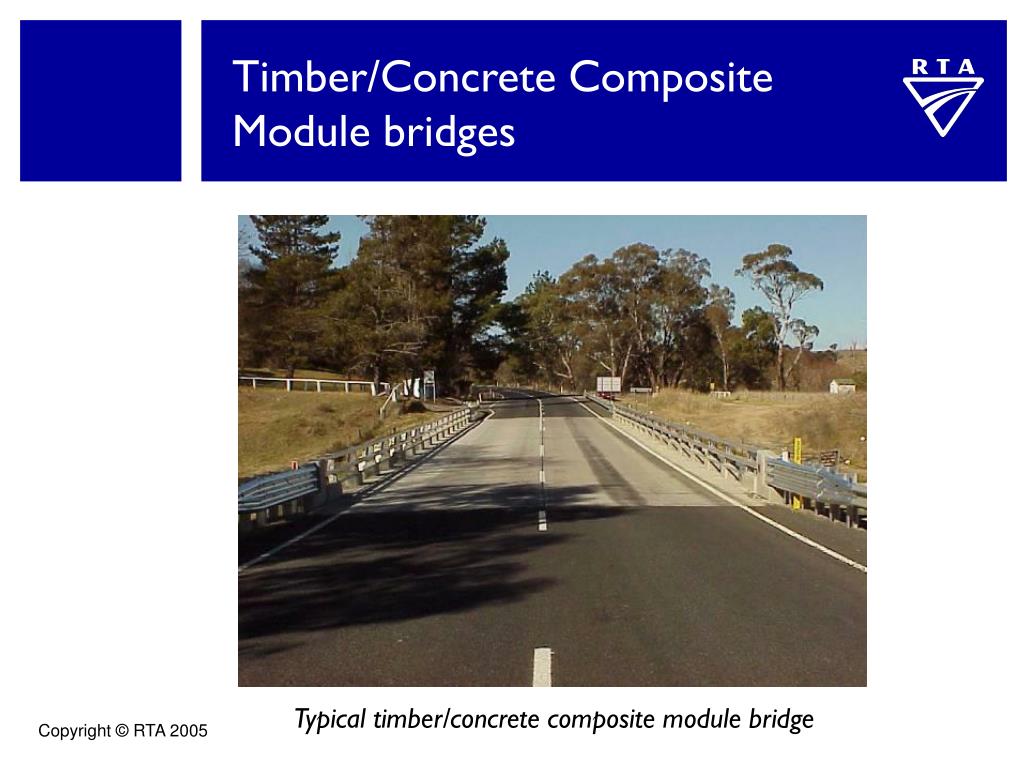 Timber/Concrete Composite Module bridges

RTA

Typical timber/concrete composite module bridge

Copyright © RTA 2005